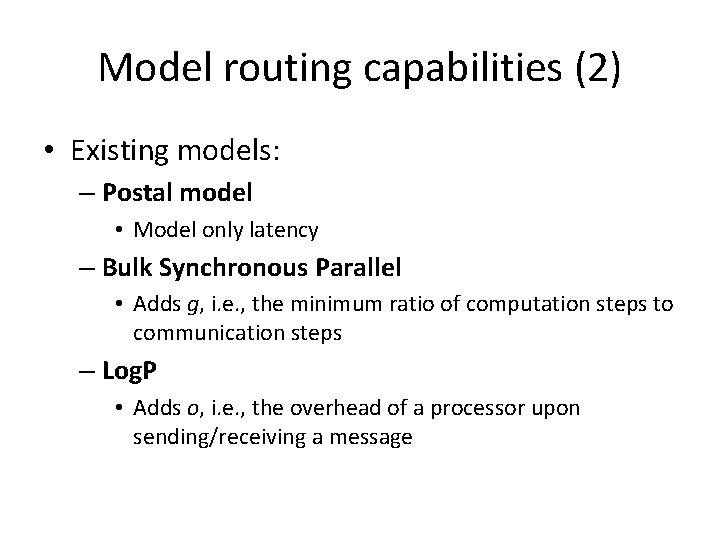 Model routing capabilities (2)

• Existing models:

– Postal model

• Model only latency

– Bulk Synchronous Parallel

• Adds $g$, i.e., the minimum ratio of computation steps to communication steps

– LogP

• Adds $o$, i.e., the overhead of a processor upon sending/receiving a message